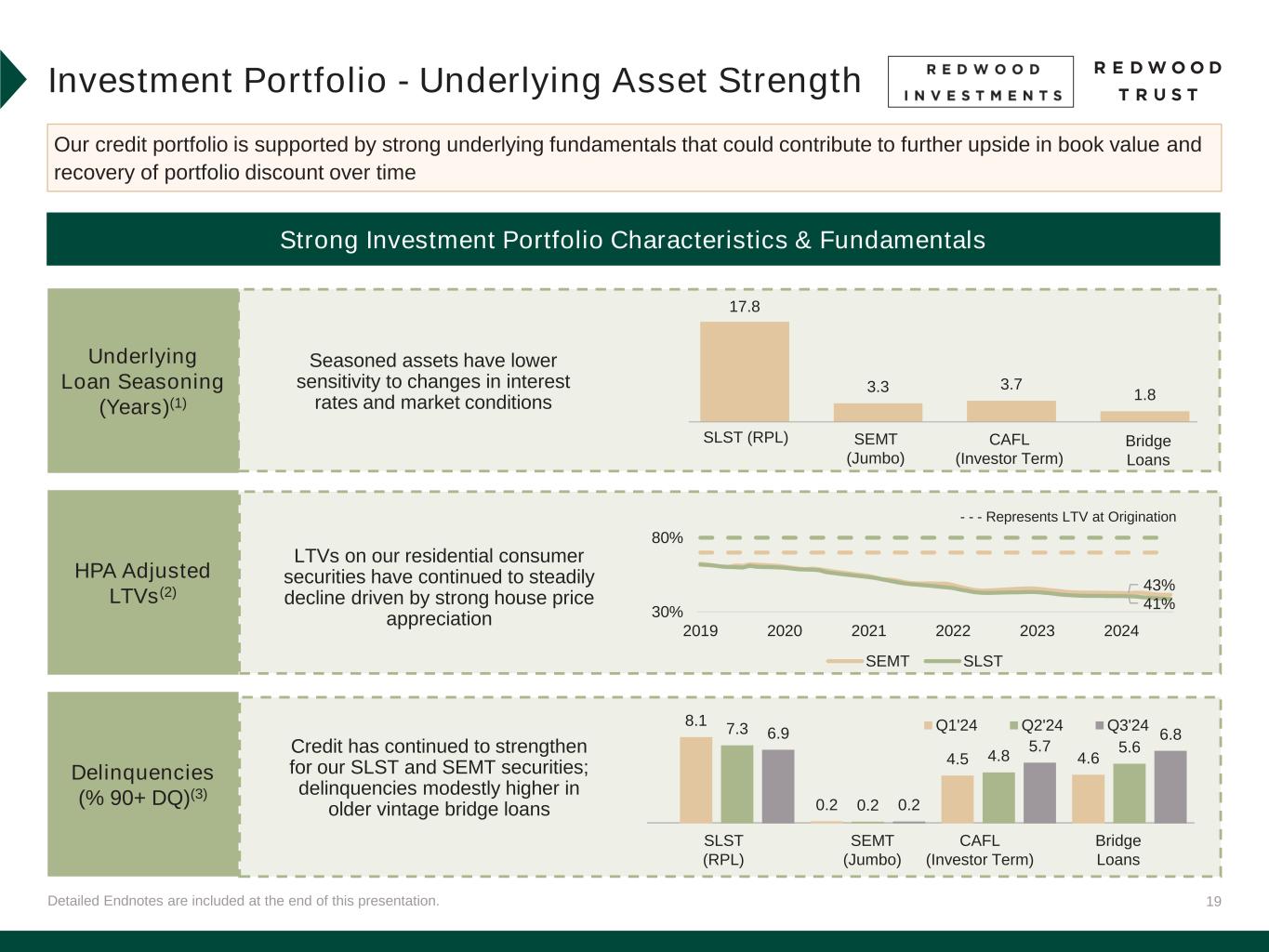 Investment Portfolio - Underlying Asset Strength

REDWOOD INVESTMENTS

REDWOOD TRUST

Our credit portfolio is supported by strong underlying fundamentals that could contribute to further upside in book value and recovery of portfolio discount over time

Strong Investment Portfolio Characteristics & Fundamentals

Underlying Loan Seasoning (Years)$^{(1)}$

Seasoned assets have lower sensitivity to changes in interest rates and market conditions

17.8
3.3
3.7
1.8
SLST (RPL)
SEMT (Jumbo)
CAFL (Investor Term)
Bridge Loans

HPA Adjusted LTVs$^{(2)}$

LTVs on our residential consumer securities have continued to steadily decline driven by strong house price appreciation

- - - Represents LTV at Origination
80%
30%
43%
41%
2019
2020
2021
2022
2023
2024
SEMT
SLST

Delinquencies (% 90+ DQ)$^{(3)}$

Credit has continued to strengthen for our SLST and SEMT securities; delinquencies modestly higher in older vintage bridge loans

Q1'24
Q2'24
Q3'24
8.1
7.3
6.9
0.2
0.2
0.2
4.5
4.8
5.7
4.6
5.6
6.8
SLST (RPL)
SEMT (Jumbo)
CAFL (Investor Term)
Bridge Loans

Detailed Endnotes are included at the end of this presentation.

19